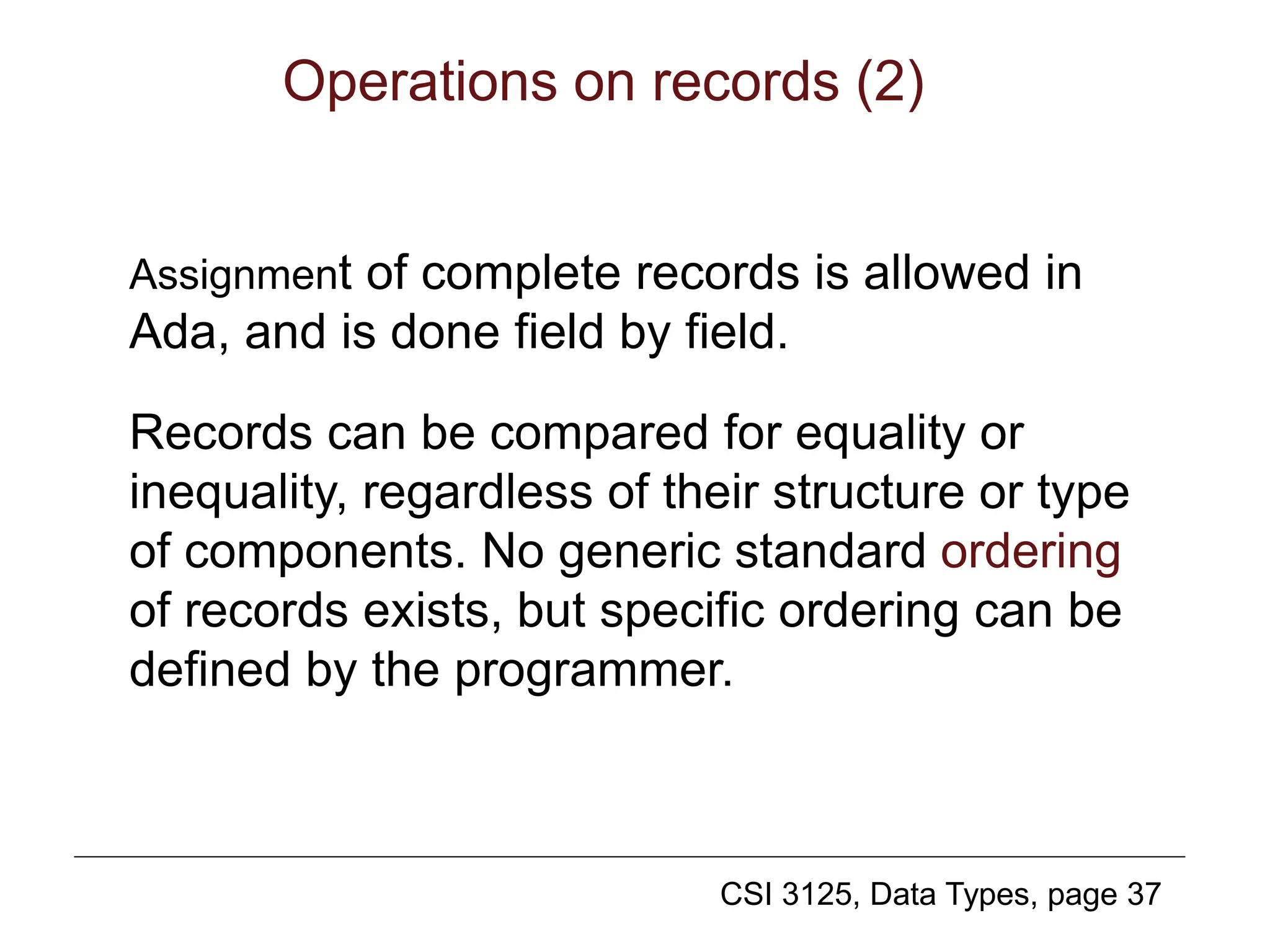 Operations on records (2)

Assignment of complete records is allowed in Ada, and is done field by field.

Records can be compared for equality or inequality, regardless of their structure or type of components. No generic standard ordering of records exists, but specific ordering can be defined by the programmer.

CSI 3125, Data Types, page 37